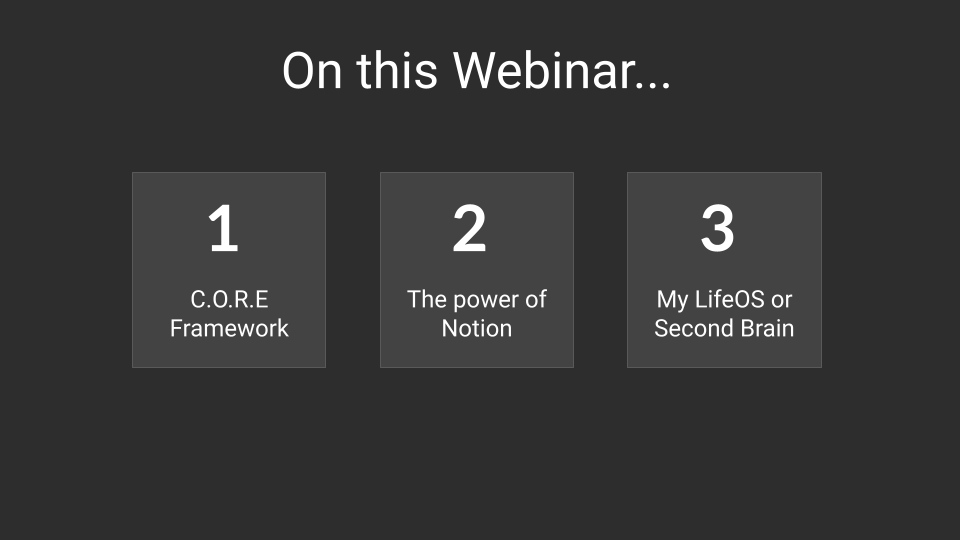 On this Webinar...

1

C.O.R.E Framework

2

The power of Notion

3

My LifeOS or Second Brain